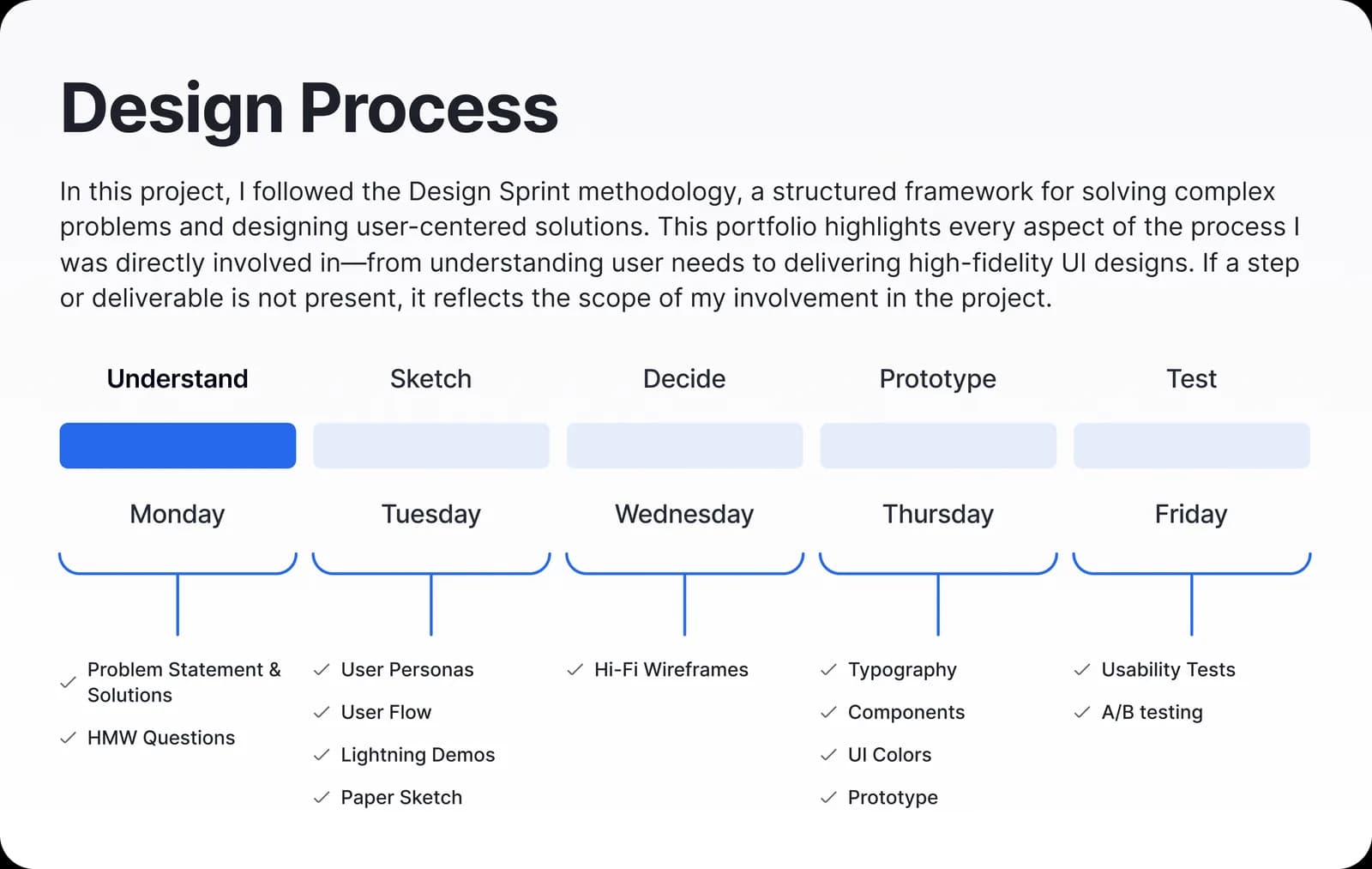 Design Process

In this project, I followed the Design Sprint methodology, a structured framework for solving complex problems and designing user-centered solutions. This portfolio highlights every aspect of the process I was directly involved in—from understanding user needs to delivering high-fidelity UI designs. If a step or deliverable is not present, it reflects the scope of my involvement in the project.

Understand
Monday
✓ Problem Statement & Solutions
✓ HMW Questions

Sketch
Tuesday
✓ User Personas
✓ User Flow
✓ Lightning Demos
✓ Paper Sketch

Decide
Wednesday
✓ Hi-Fi Wireframes

Prototype
Thursday
✓ Typography
✓ Components
✓ UI Colors
✓ Prototype

Test
Friday
✓ Usability Tests
✓ A/B testing